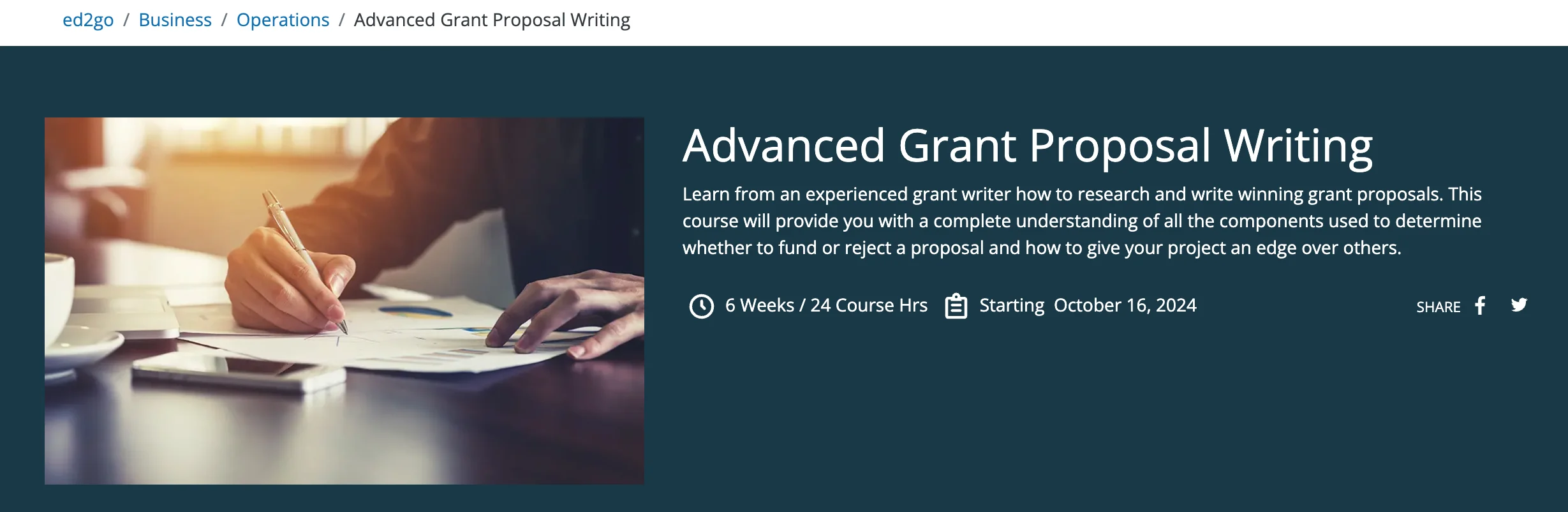 ed2go / Business / Operations / Advanced Grant Proposal Writing

Advanced Grant Proposal Writing

Learn from an experienced grant writer how to research and write winning grant proposals. This course will provide you with a complete understanding of all the components used to determine whether to fund or reject a proposal and how to give your project an edge over others.

6 Weeks / 24 Course Hrs Starting October 16, 2024

SHARE